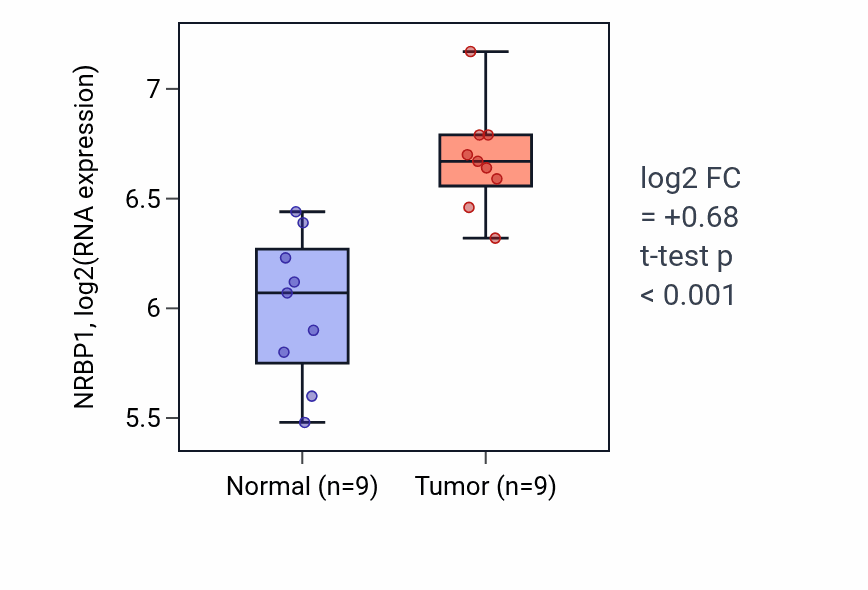 NRBP1, log2(RNA expression)

7
6.5
6
5.5

Normal (n=9)
Tumor (n=9)

log2 FC
= +0.68
t-test p
< 0.001